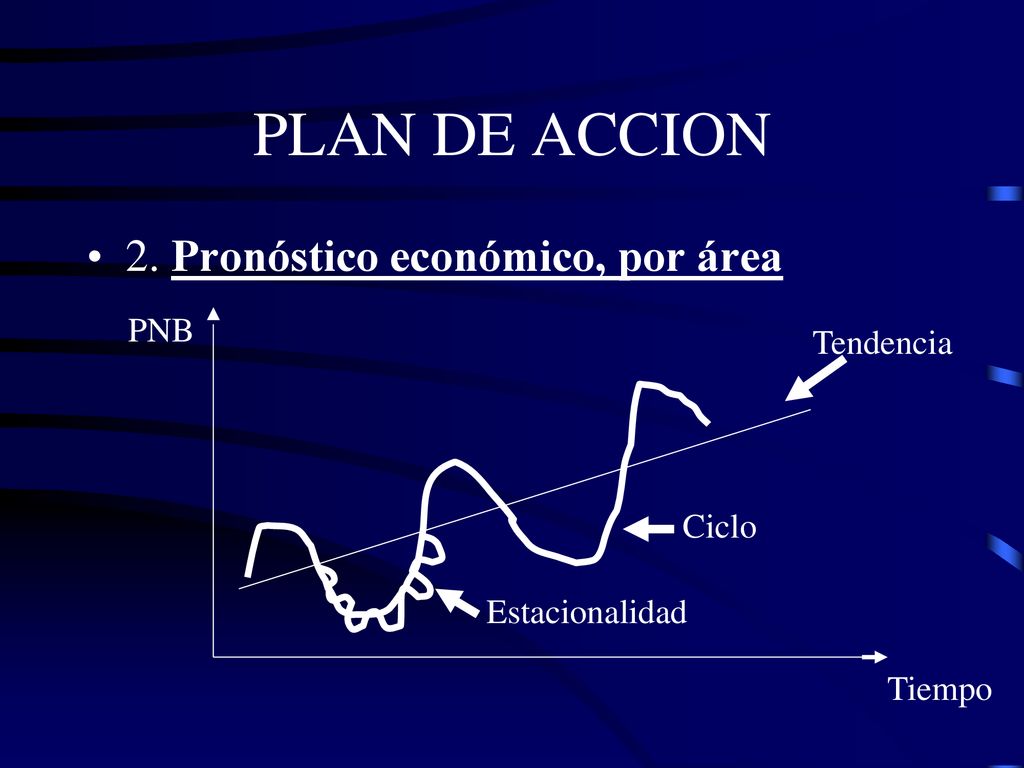 PLAN DE ACCION

• 2. Pronóstico económico, por área

PNB

Tendencia

Ciclo

Estacionalidad

Tiempo